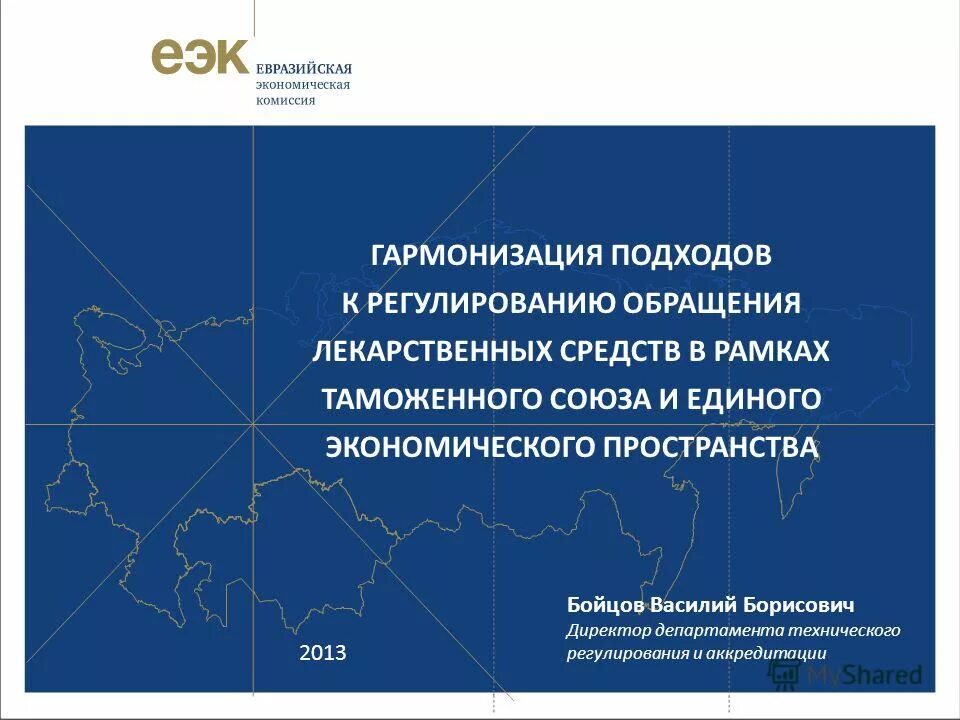 еэк ЕВРАЗИЙСКАЯ экономическая комиссия

ГАРМОНИЗАЦИЯ ПОДХОДОВ К РЕГУЛИРОВАНИЮ ОБРАЩЕНИЯ ЛЕКАРСТВЕННЫХ СРЕДСТВ В РАМКАХ ТАМОЖЕННОГО СОЮЗА И ЕДИНОГО ЭКОНОМИЧЕСКОГО ПРОСТРАНСТВА

Бойцов Василий Борисович
Директор департамента технического регулирования и аккредитации

2013

MyShared